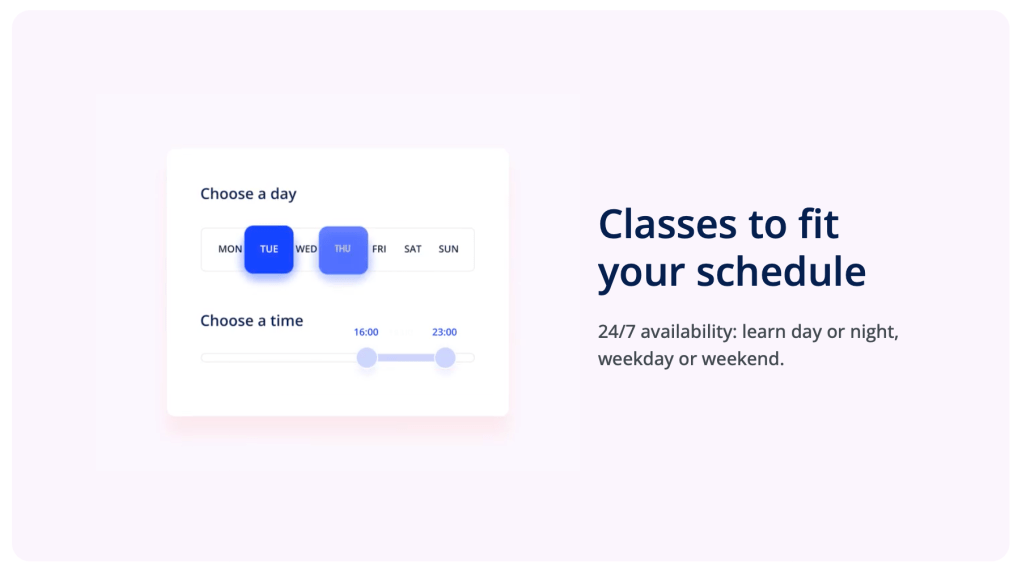 Choose a day

MON TUE WED THU FRI SAT SUN

Choose a time

16:00 23:00

Classes to fit your schedule

24/7 availability: learn day or night, weekday or weekend.